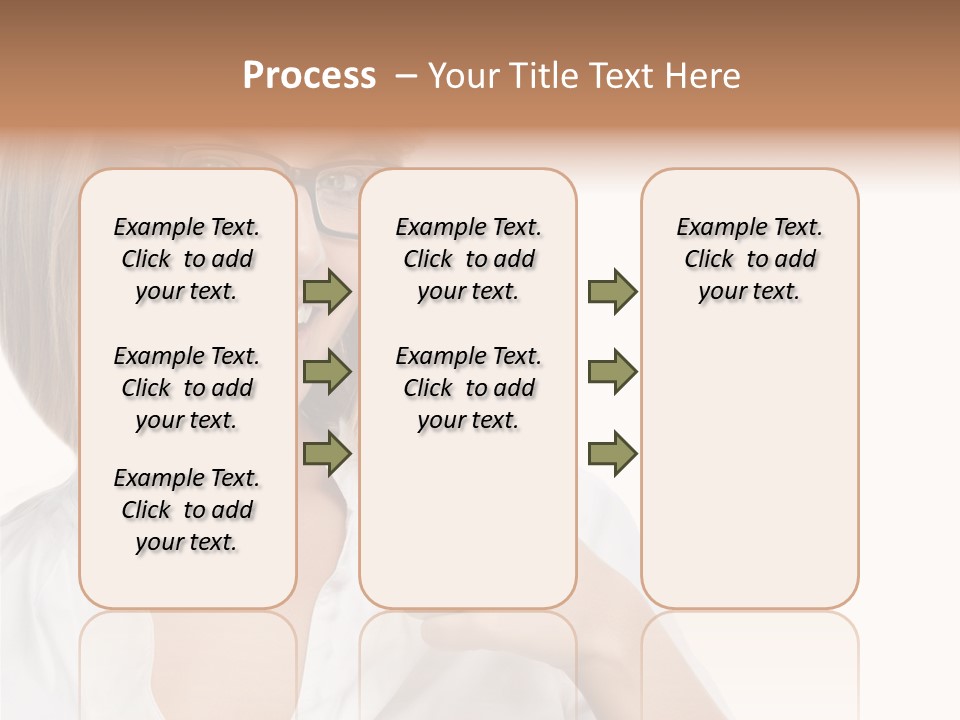 Process – Your Title Text Here

Example Text. Click to add your text.

Example Text. Click to add your text.

Example Text. Click to add your text.

Example Text. Click to add your text.

Example Text. Click to add your text.

Example Text. Click to add your text.